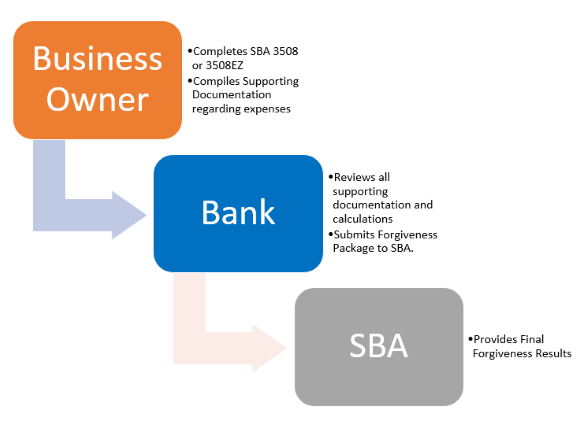 Business Owner

•Completes SBA 3508 or 3508EZ
•Compiles Supporting Documentation regarding expenses

Bank

•Reviews all supporting documentation and calculations
•Submits Forgiveness Package to SBA.

SBA

•Provides Final Forgiveness Results